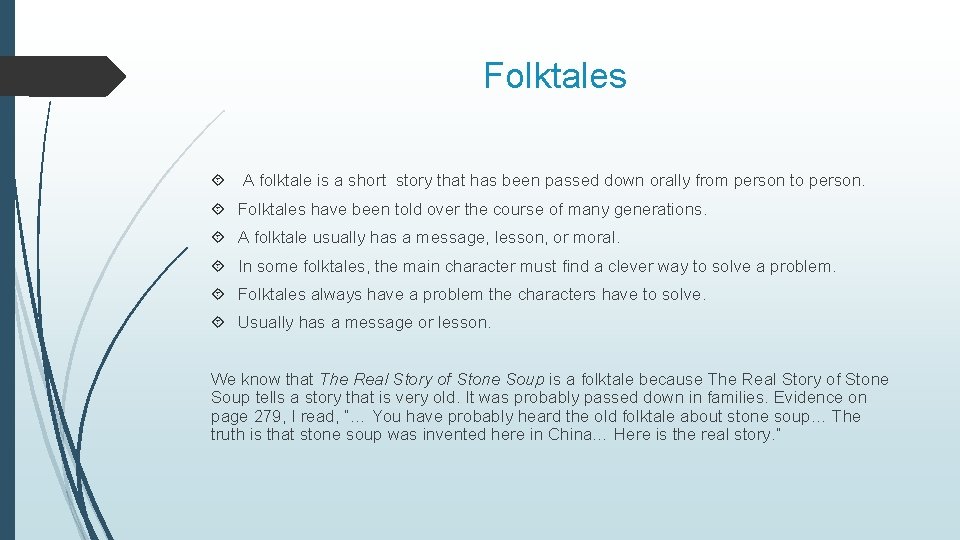 Folktales

A folktale is a short story that has been passed down orally from person to person.

Folktales have been told over the course of many generations.

A folktale usually has a message, lesson, or moral.

In some folktales, the main character must find a clever way to solve a problem.

Folktales always have a problem the characters have to solve.

Usually has a message or lesson.

We know that The Real Story of Stone Soup is a folktale because The Real Story of Stone Soup tells a story that is very old. It was probably passed down in families. Evidence on page 279, I read, "… You have probably heard the old folktale about stone soup… The truth is that stone soup was invented here in China… Here is the real story."